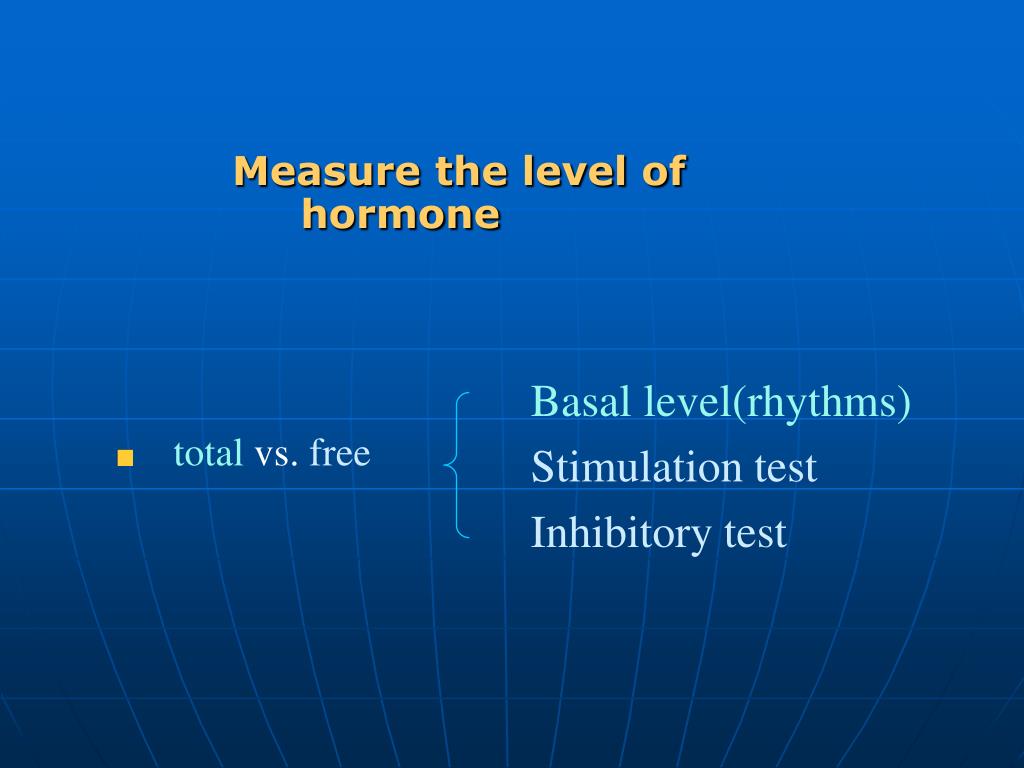 Measure the level of hormone

total vs. free

Basal level(rhythms)
Stimulation test
Inhibitory test